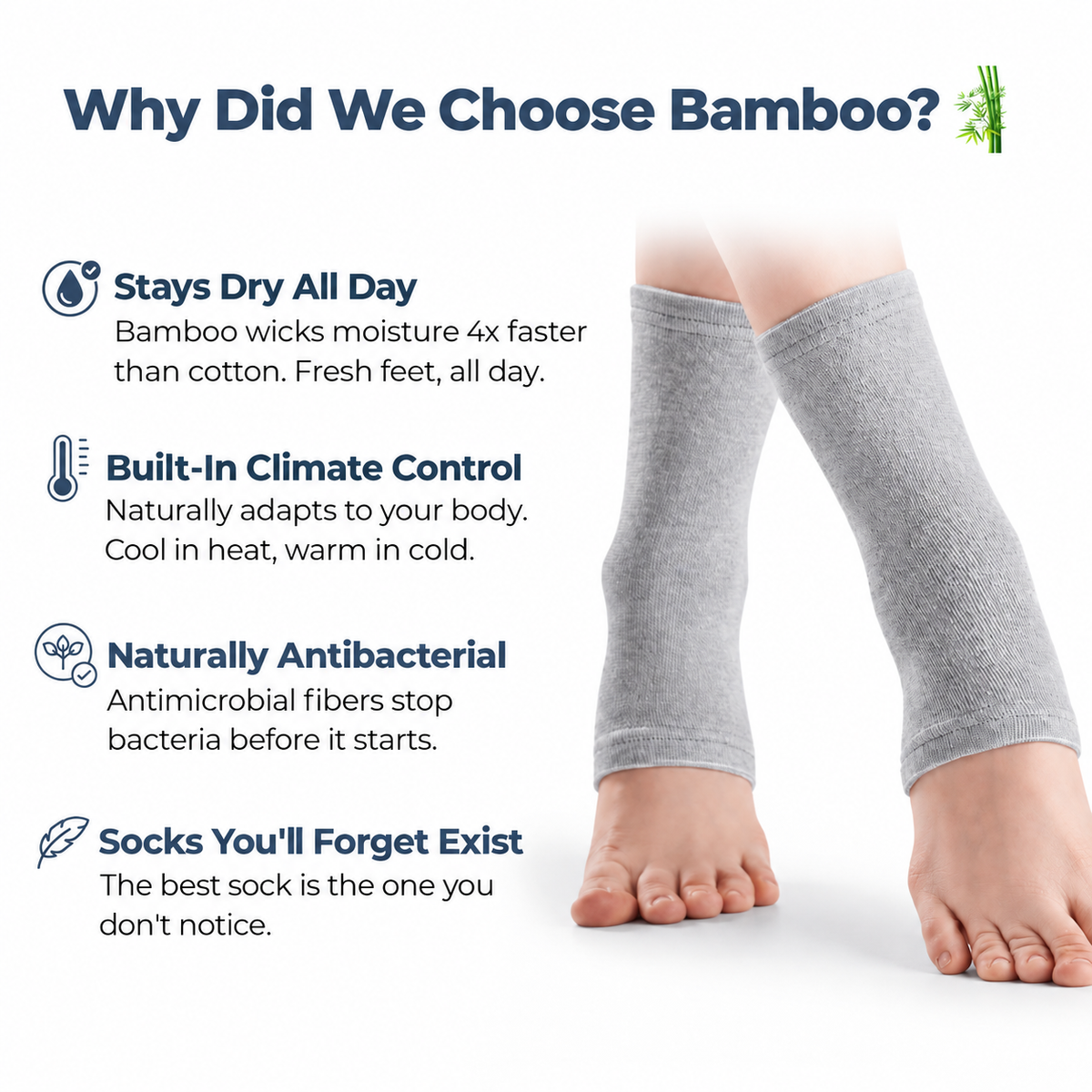 Why Did We Choose Bamboo?

Stays Dry All Day
Bamboo wicks moisture 4x faster than cotton. Fresh feet, all day.

Built-In Climate Control
Naturally adapts to your body. Cool in heat, warm in cold.

Naturally Antibacterial
Antimicrobial fibers stop bacteria before it starts.

Socks You'll Forget Exist
The best sock is the one you don't notice.